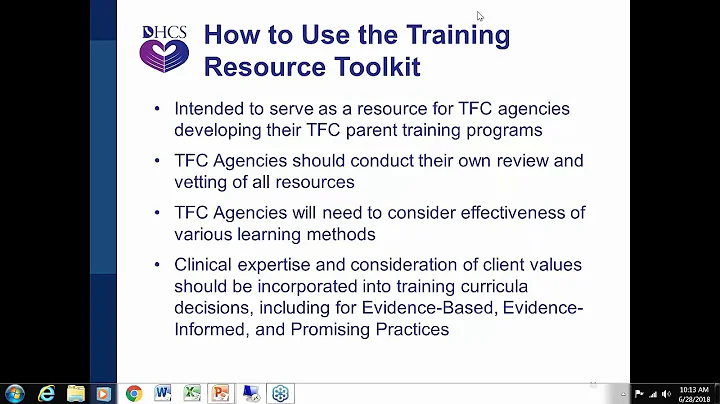 DHCS

How to Use the Training Resource Toolkit

• Intended to serve as a resource for TFC agencies developing their TFC parent training programs

• TFC Agencies should conduct their own review and vetting of all resources

• TFC Agencies will need to consider effectiveness of various learning methods

• Clinical expertise and consideration of client values should be incorporated into training curricula decisions, including for Evidence-Based, Evidence-Informed, and Promising Practices

10:13 AM
6/28/2018